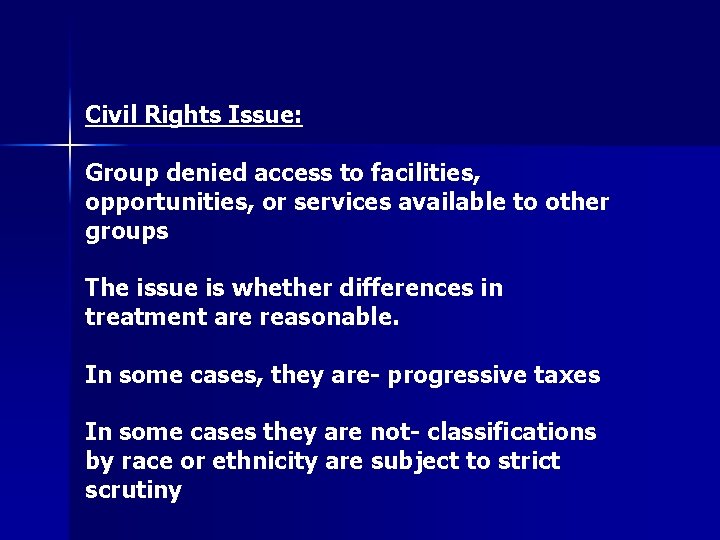 Civil Rights Issue:

Group denied access to facilities, opportunities, or services available to other groups

The issue is whether differences in treatment are reasonable.

In some cases, they are- progressive taxes

In some cases they are not- classifications by race or ethnicity are subject to strict scrutiny